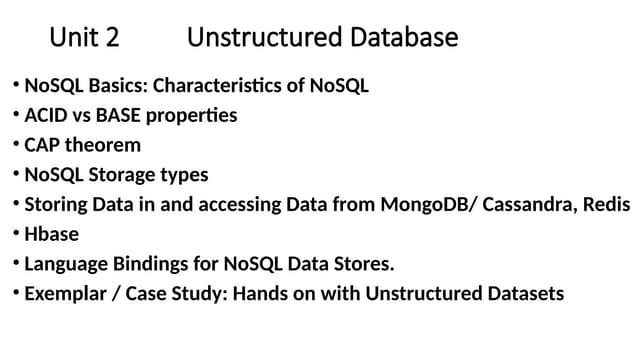 Unit 2 Unstructured Database

• NoSQL Basics: Characteristics of NoSQL
• ACID vs BASE properties
• CAP theorem
• NoSQL Storage types
• Storing Data in and accessing Data from MongoDB/ Cassandra, Redis
• Hbase
• Language Bindings for NoSQL Data Stores.
• Exemplar / Case Study: Hands on with Unstructured Datasets